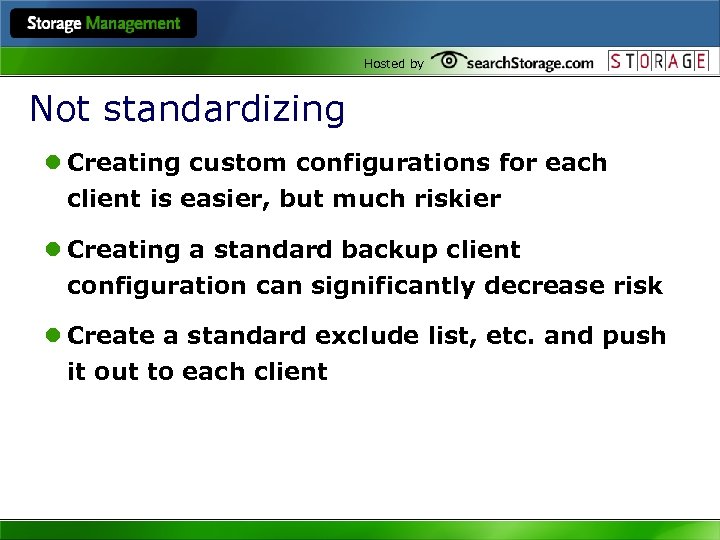 Storage Management

Hosted by searchStorage.com STORAGE

Not standardizing

Creating custom configurations for each client is easier, but much riskier

Creating a standard backup client configuration can significantly decrease risk

Create a standard exclude list, etc. and push it out to each client